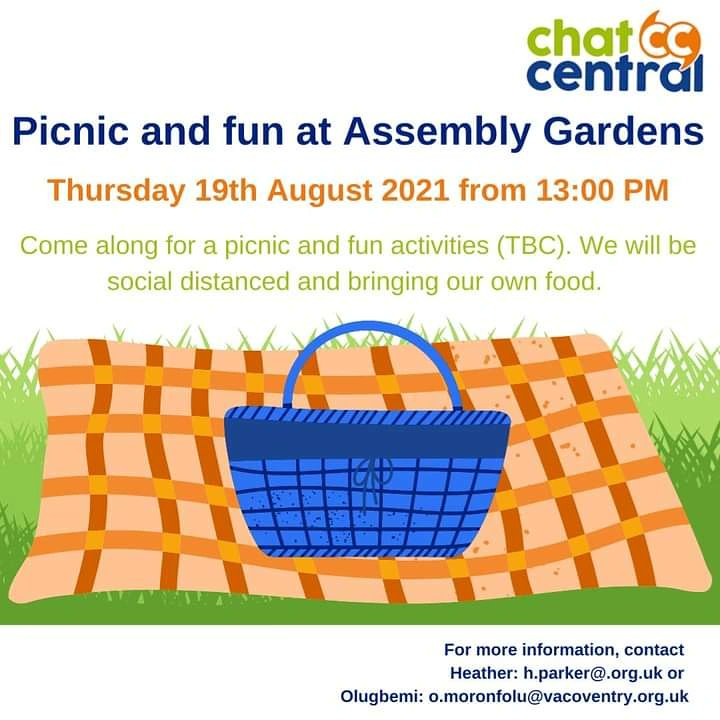 chat cc central

Picnic and fun at Assembly Gardens

Thursday 19th August 2021 from 13:00 PM

Come along for a picnic and fun activities (TBC). We will be social distanced and bringing our own food.

For more information, contact Heather: h.parker@.org.uk or Olugbemi: o.moronfolu@vacoventry.org.uk